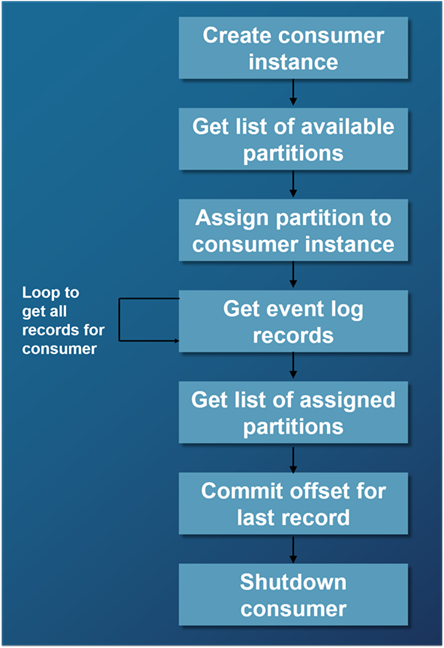 Create consumer instance

Get list of available partitions

Assign partition to consumer instance

Loop to get all records for consumer

Get event log records

Get list of assigned partitions

Commit offset for last record

Shutdown consumer